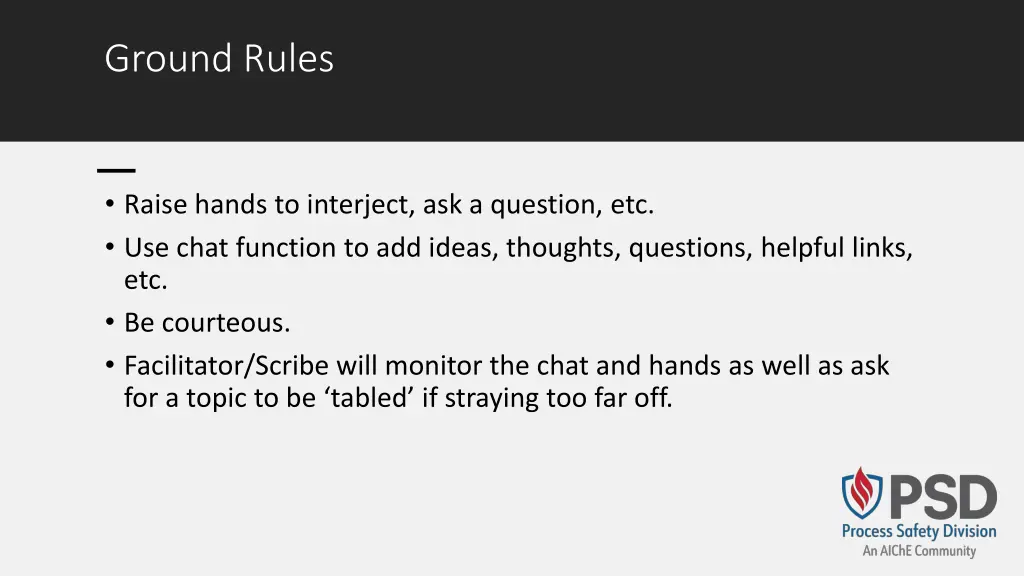 Ground Rules

• Raise hands to interject, ask a question, etc.
• Use chat function to add ideas, thoughts, questions, helpful links, etc.
• Be courteous.
• Facilitator/Scribe will monitor the chat and hands as well as ask for a topic to be ‘tabled’ if straying too far off.

PSD
Process Safety Division
An AIChE Community